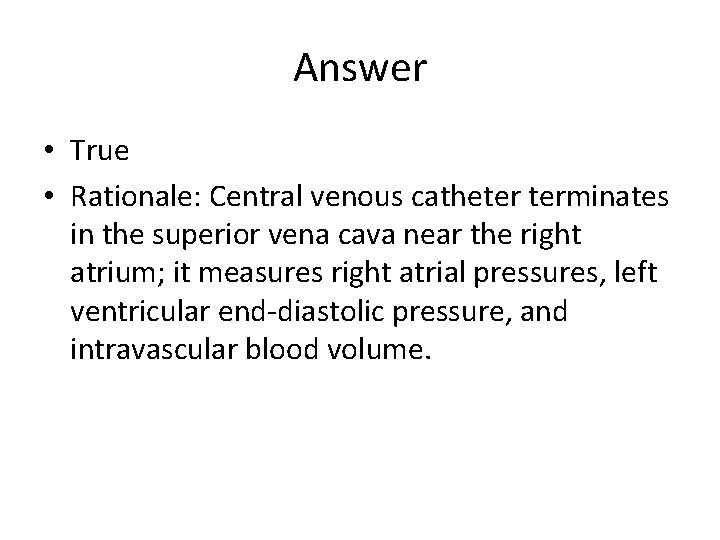 Answer

• True

• Rationale: Central venous catheter terminates in the superior vena cava near the right atrium; it measures right atrial pressures, left ventricular end-diastolic pressure, and intravascular blood volume.